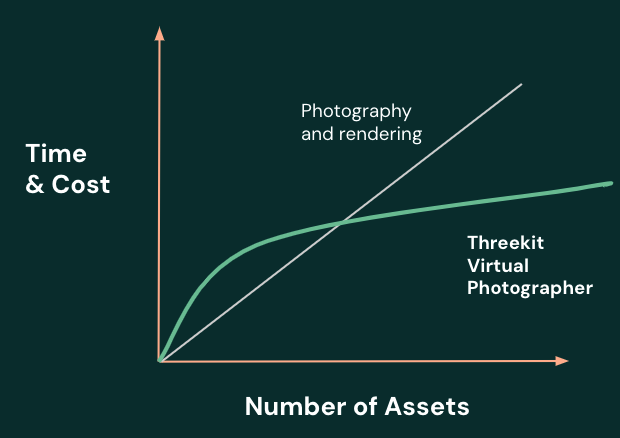 Time & Cost

Photography and rendering

Threekit Virtual Photographer

Number of Assets